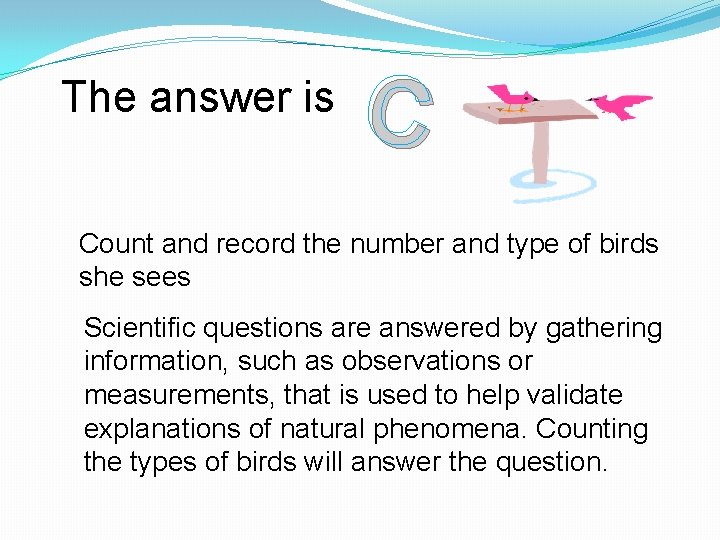 The answer is C

Count and record the number and type of birds she sees

Scientific questions are answered by gathering information, such as observations or measurements, that is used to help validate explanations of natural phenomena. Counting the types of birds will answer the question.